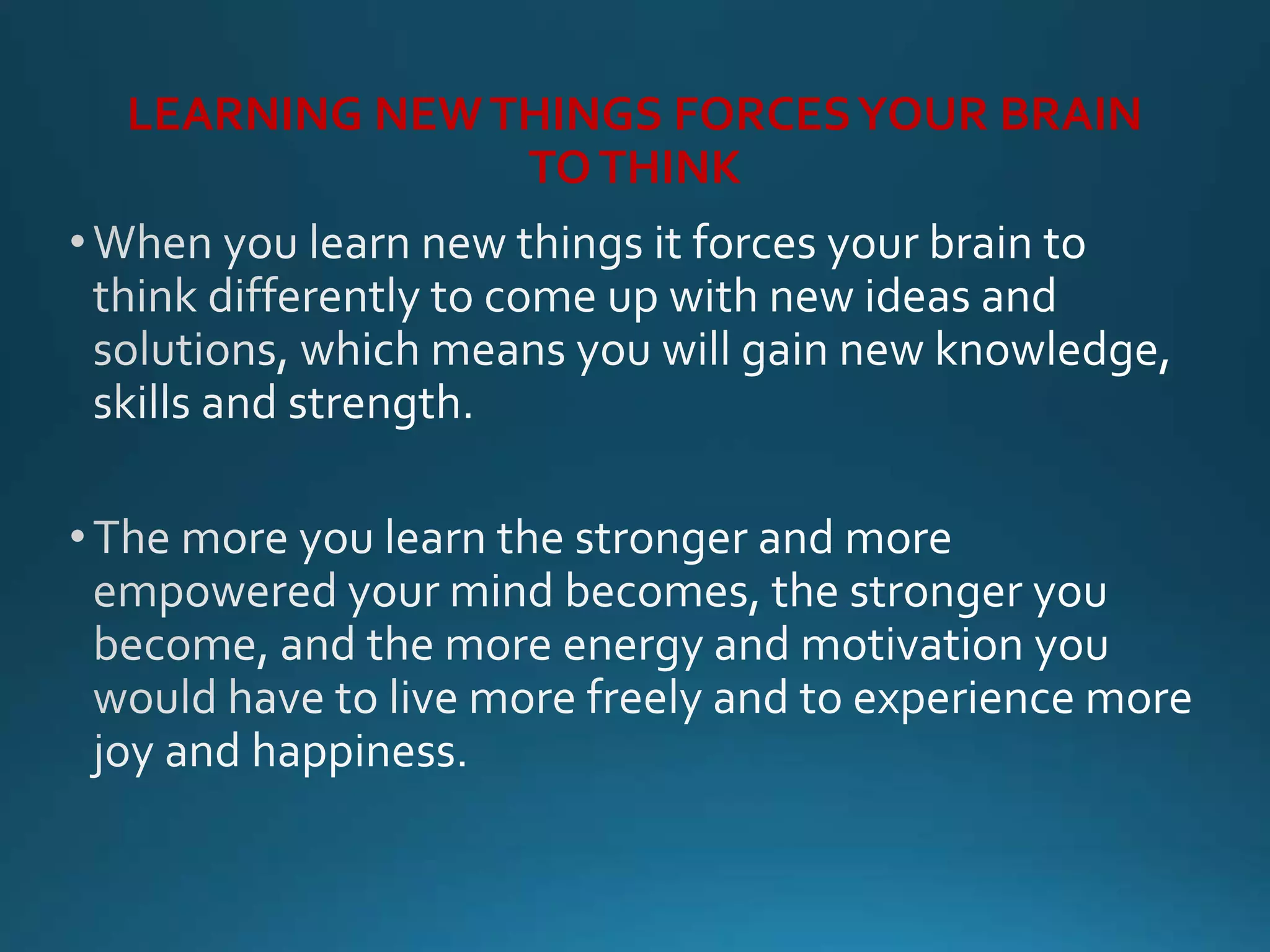 LEARNING NEW THINGS FORCES YOUR BRAIN TO THINK

• When you learn new things it forces your brain to think differently to come up with new ideas and solutions, which means you will gain new knowledge, skills and strength.

• The more you learn the stronger and more empowered your mind becomes, the stronger you become, and the more energy and motivation you would have to live more freely and to experience more joy and happiness.